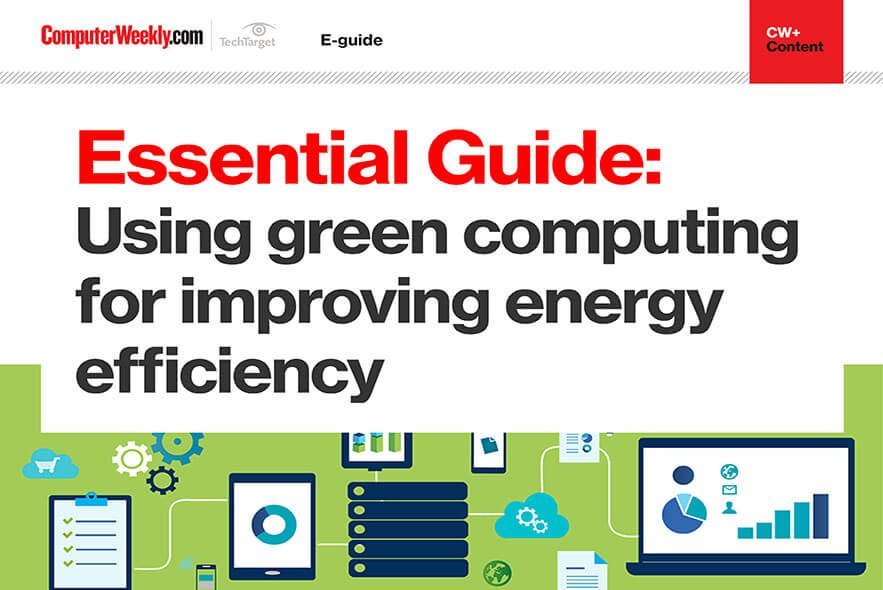 ComputerWeekly.com TechTarget E-guide

CW+ Content

Essential Guide: Using green computing for improving energy efficiency